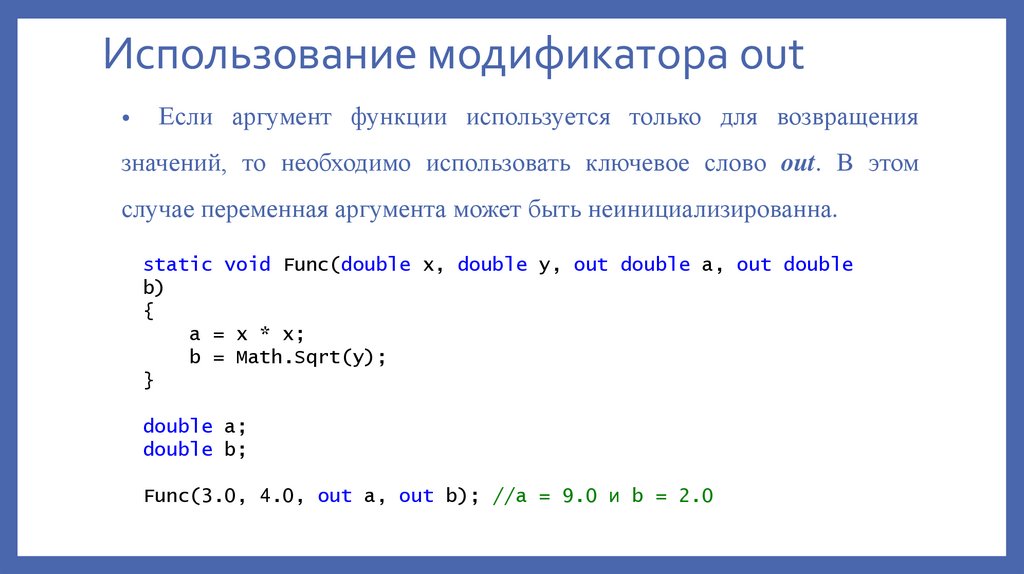 Использование модификатора out

• Если аргумент функции используется только для возвращения значений, то необходимо использовать ключевое слово *out*. В этом случае переменная аргумента может быть неинициализированна.

static void Func(double x, double y, out double a, out double b)
{
    a = x * x;
    b = Math.Sqrt(y);
}

double a;
double b;

Func(3.0, 4.0, out a, out b); //a = 9.0 и b = 2.0